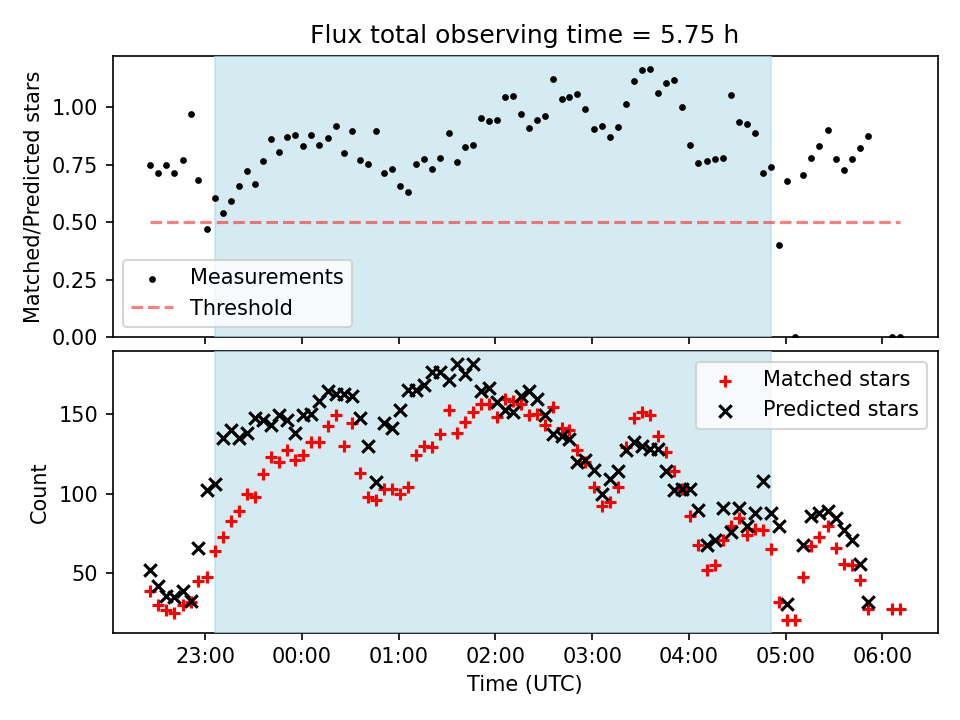 Flux total observing time = 5.75 h

Matched/Predicted stars
1.00
0.75
0.50
0.25
0.00

Measurements
Threshold

Count
150
100
50

Matched stars
Predicted stars

23:00
00:00
01:00
02:00
03:00
04:00
05:00
06:00
Time (UTC)